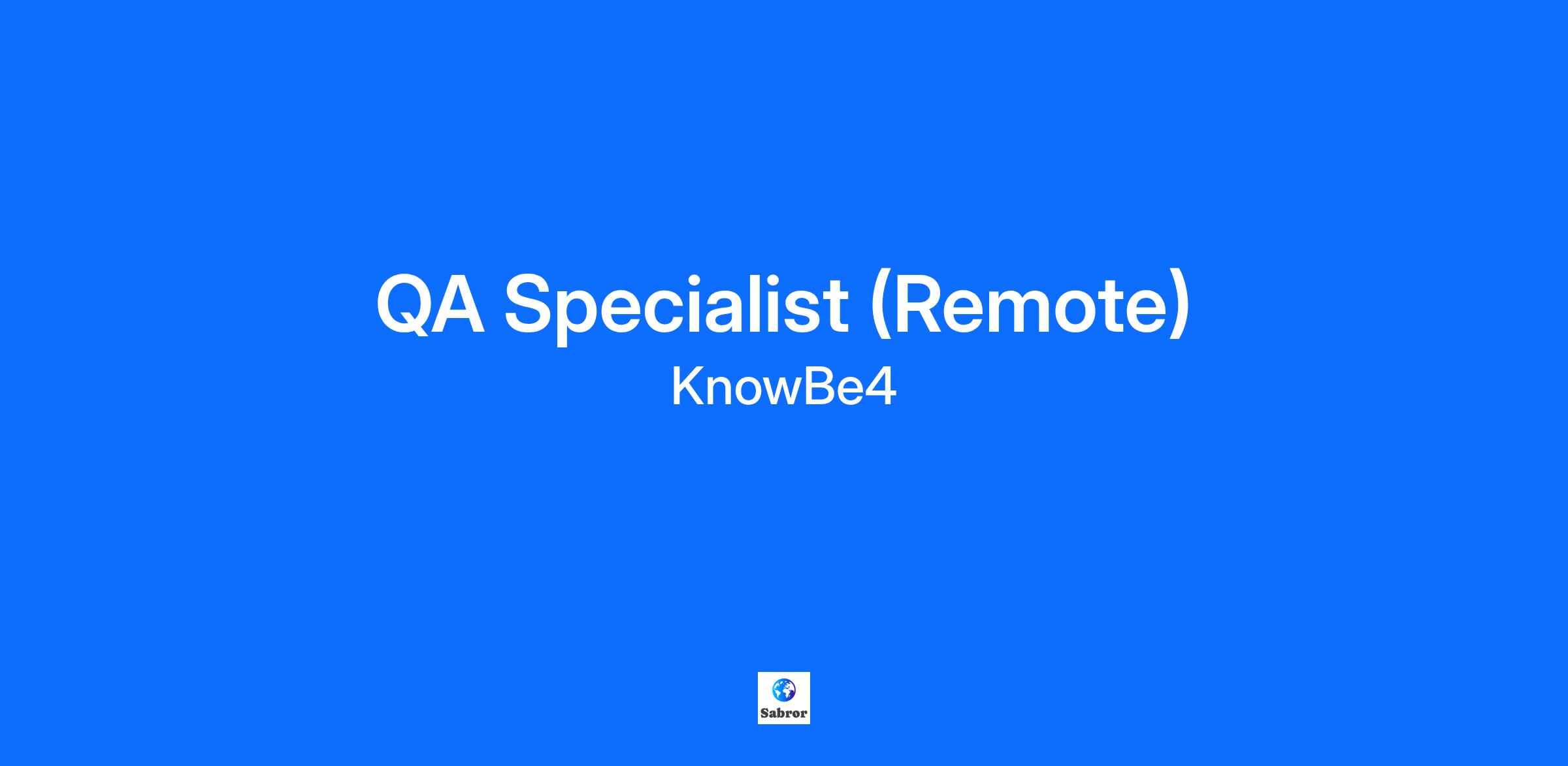 QA Specialist (Remote)
KnowBe4

Sabror